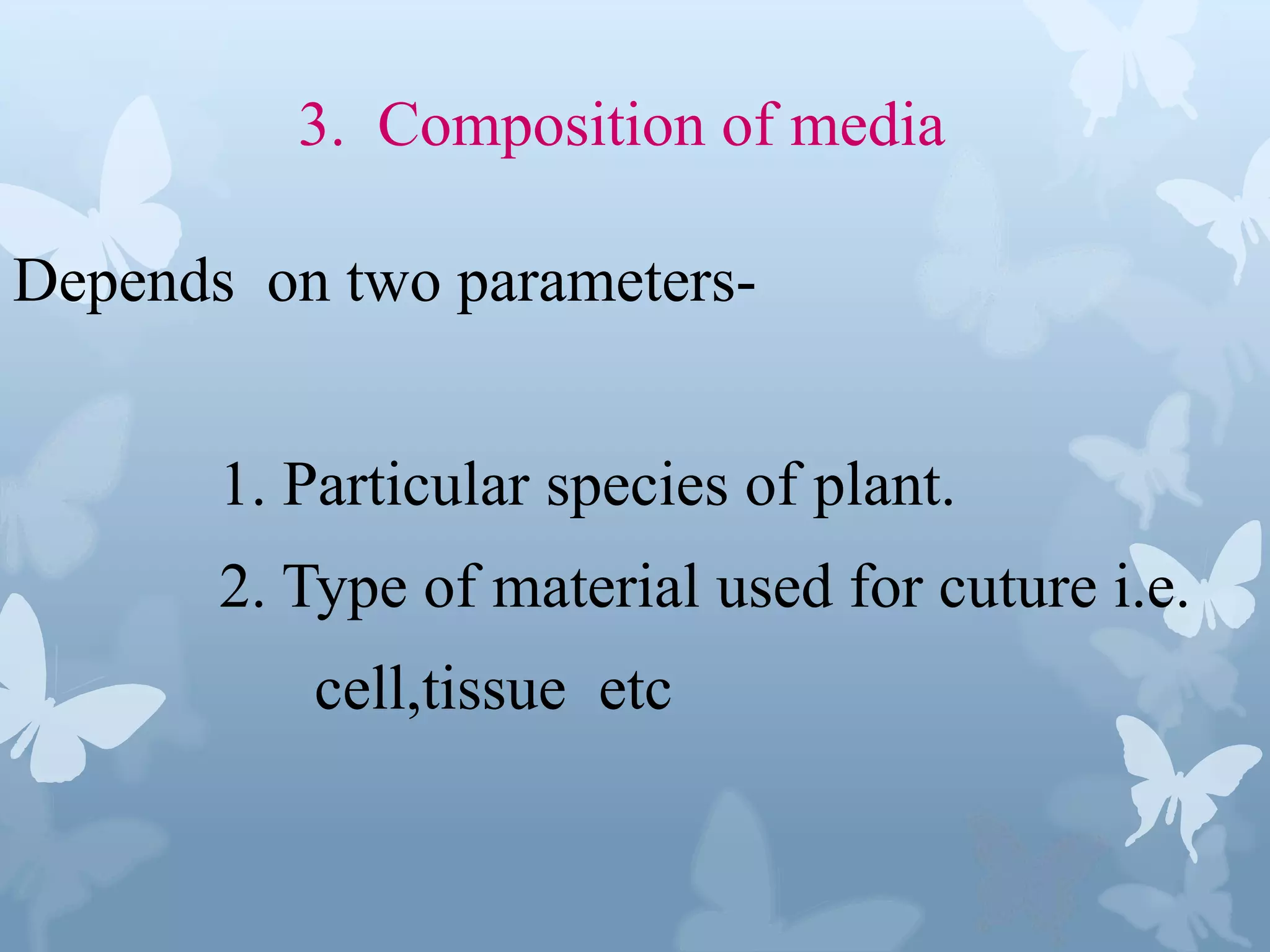 3. Composition of media

Depends on two parameters-

1. Particular species of plant.
2. Type of material used for cuture i.e. cell,tissue etc